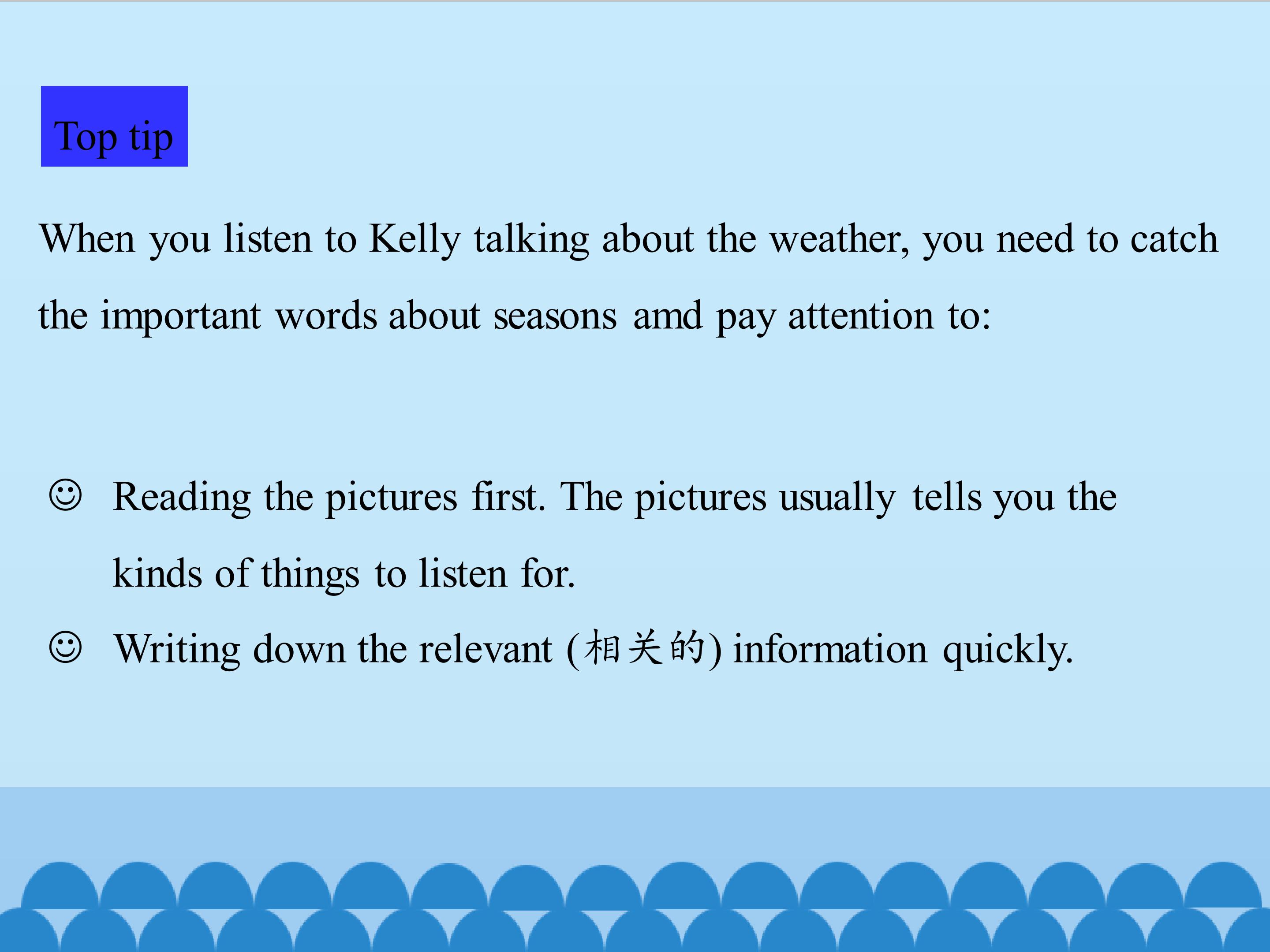 Top tip

When you listen to Kelly talking about the weather, you need to catch the important words about seasons amd pay attention to:

☺ Reading the pictures first. The pictures usually tells you the kinds of things to listen for.

☺ Writing down the relevant (相关的) information quickly.